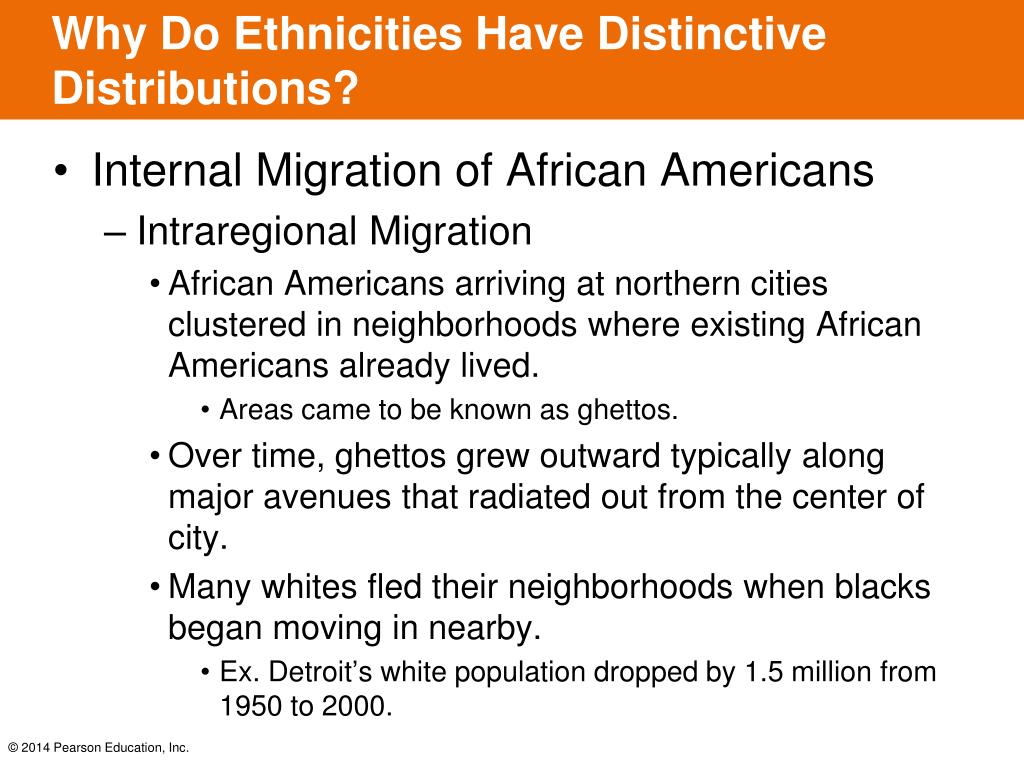 Why Do Ethnicities Have Distinctive Distributions?

• Internal Migration of African Americans

– Intraregional Migration

• African Americans arriving at northern cities clustered in neighborhoods where existing African Americans already lived.

• Areas came to be known as ghettos.

• Over time, ghettos grew outward typically along major avenues that radiated out from the center of city.

• Many whites fled their neighborhoods when blacks began moving in nearby.

• Ex. Detroit's white population dropped by 1.5 million from 1950 to 2000.

© 2014 Pearson Education, Inc.